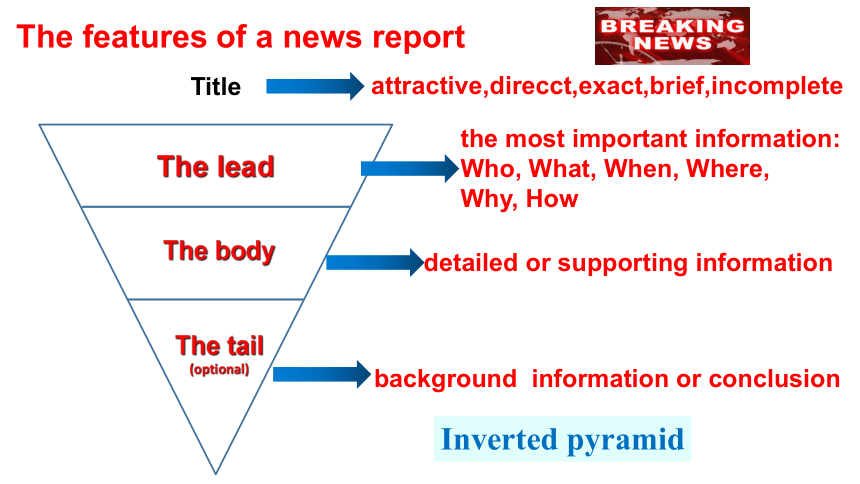 The features of a news report

BREAKING NEWS

Title

attractive,direcct,exact,brief,incomplete

The lead

the most important information: Who, What, When, Where, Why, How

The body

detailed or supporting information

The tail (optional)

background information or conclusion

Inverted pyramid